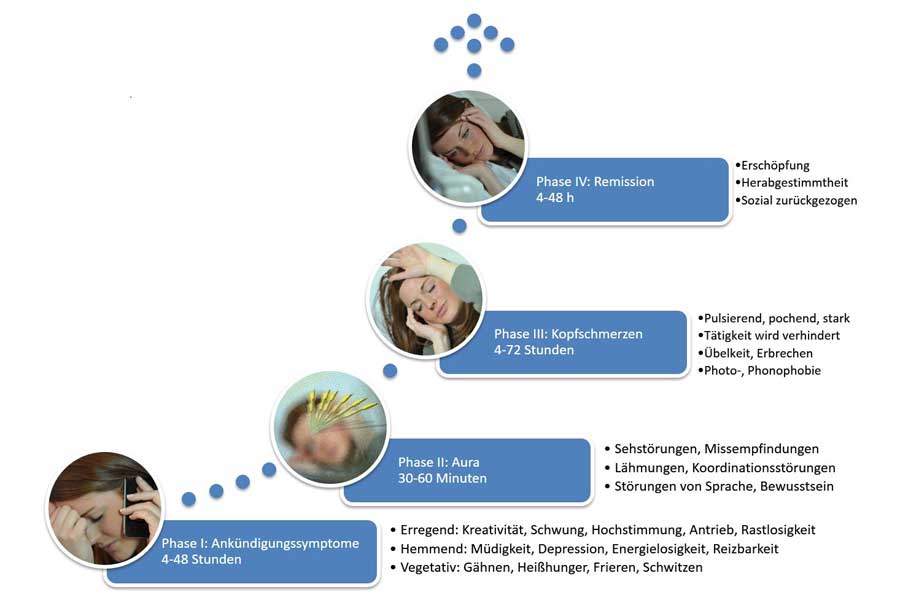 Phase IV: Remission
4-48 h

•Erschöpfung
•Herabgestimmtheit
•Sozial zurückgezogen

Phase III: Kopfschmerzen
4-72 Stunden

•Pulsierend, pochend, stark
•Tätigkeit wird verhindert
•Übelkeit, Erbrechen
•Photo-, Phonophobie

Phase II: Aura
30-60 Minuten

• Sehstörungen, Missempfindungen
• Lähmungen, Koordinationsstörungen
• Störungen von Sprache, Bewusstsein

Phase I: Ankündigungssymptome
4-48 Stunden

• Erregend: Kreativität, Schwung, Hochstimmung, Antrieb, Rastlosigkeit
• Hemmend: Müdigkeit, Depression, Energielosigkeit, Reizbarkeit
• Vegetativ: Gähnen, Heißhunger, Frieren, Schwitzen